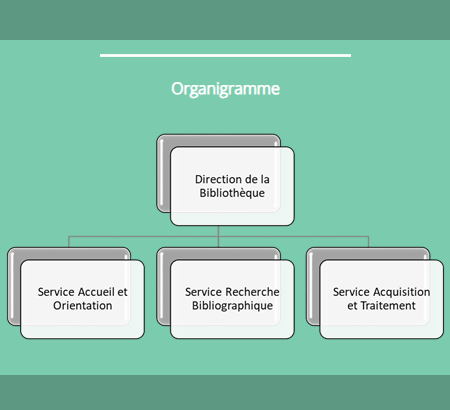 Organigramme

Direction de la Bibliothèque

Service Accueil et Orientation

Service Recherche Bibliographique

Service Acquisition et Traitement